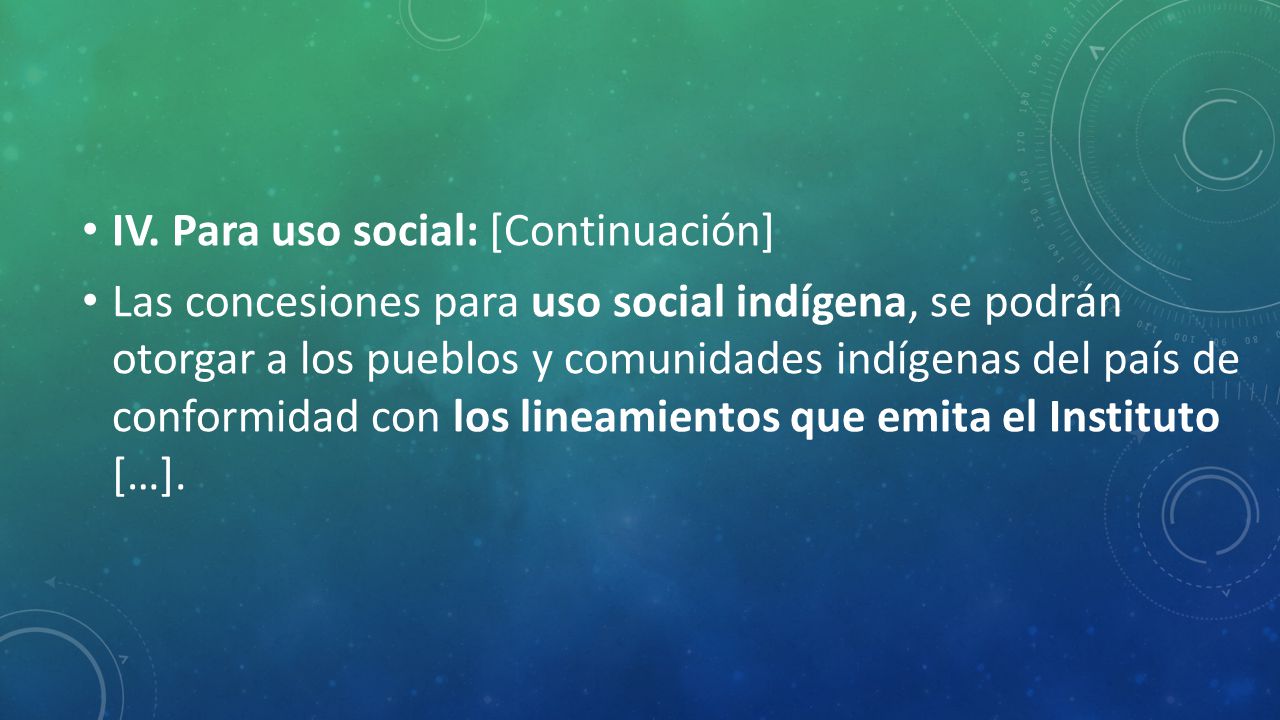 • IV. Para uso social: [Continuación]

• Las concesiones para uso social indígena, se podrán otorgar a los pueblos y comunidades indígenas del país de conformidad con los lineamientos que emita el Instituto […].